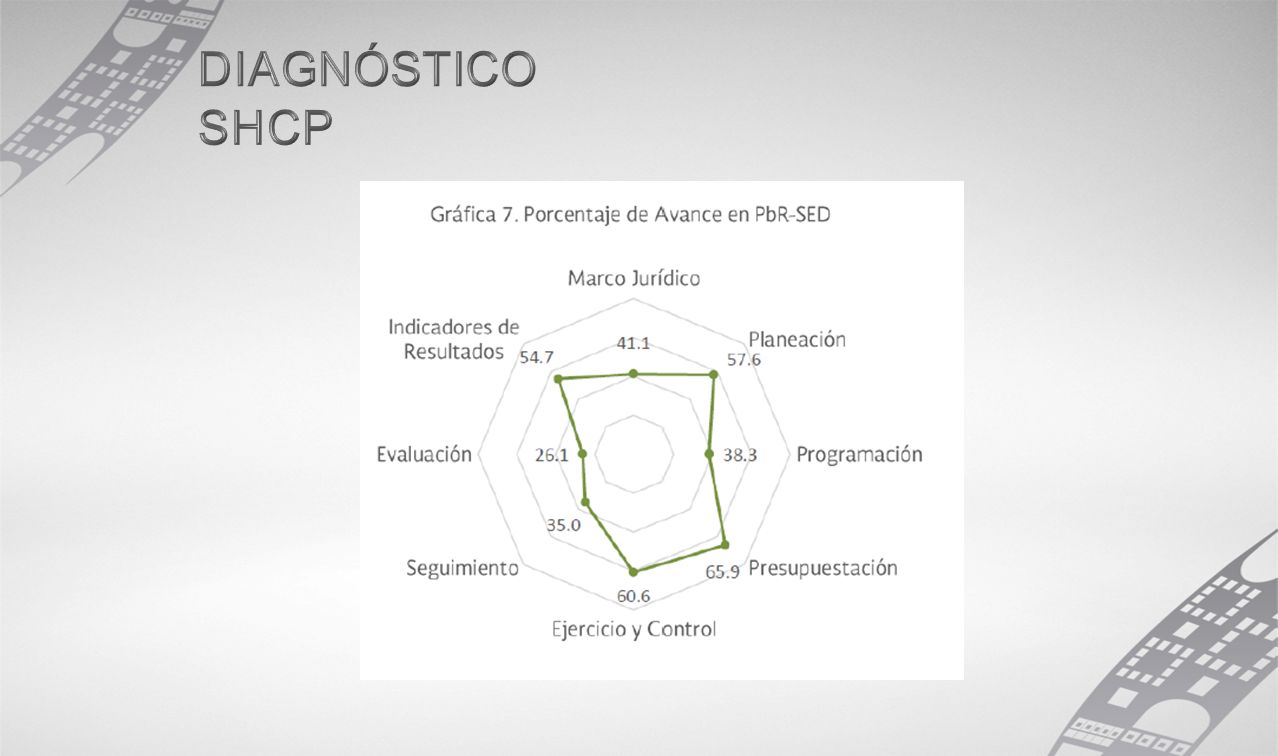 DIAGNÓSTICO SHCP

Gráfica 7. Porcentaje de Avance en PbR-SED

Marco Jurídico
41.1
Planeación
57.6
Programación
38.3
Presupuestación
65.9
Ejercicio y Control
60.6
Seguimiento
35.0
Evaluación
26.1
Indicadores de Resultados
54.7